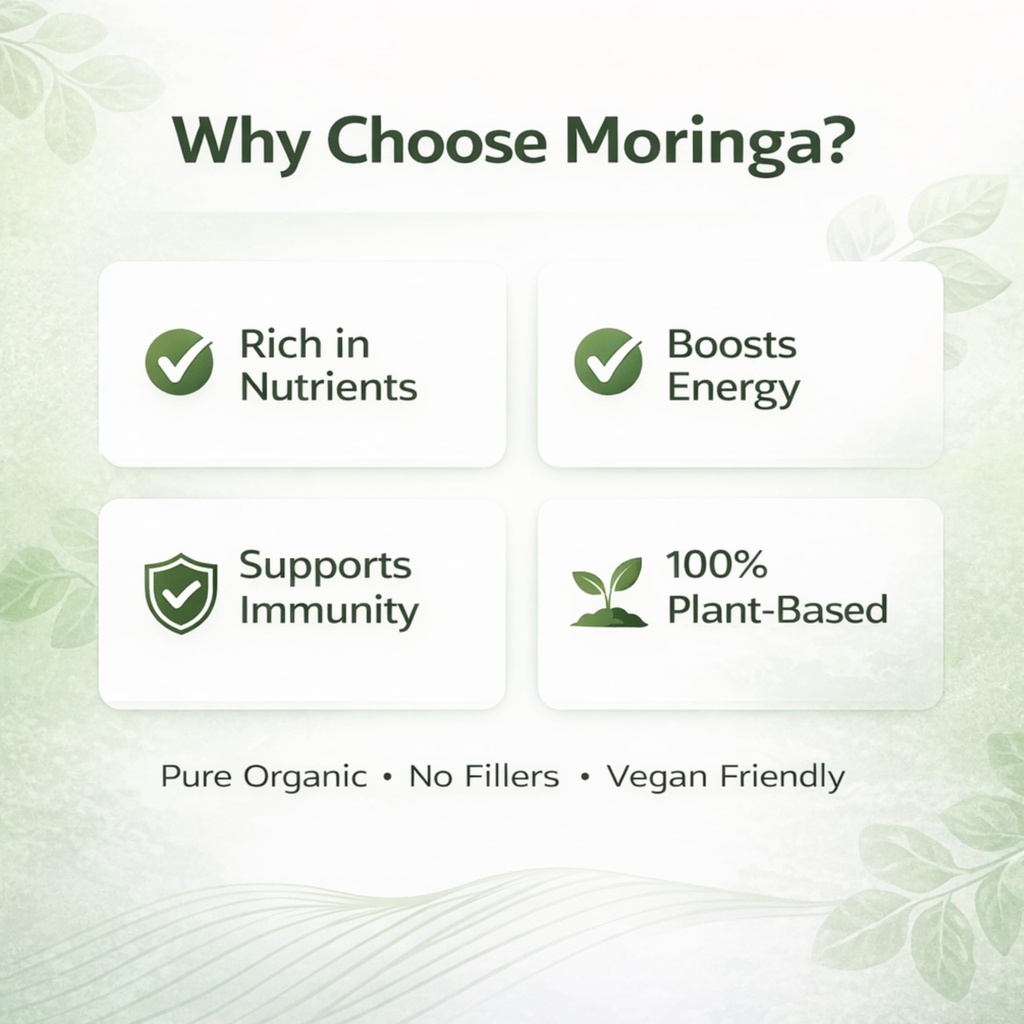 Why Choose Moringa?

Rich in Nutrients

Boosts Energy

Supports Immunity

100% Plant-Based

Pure Organic • No Fillers • Vegan Friendly